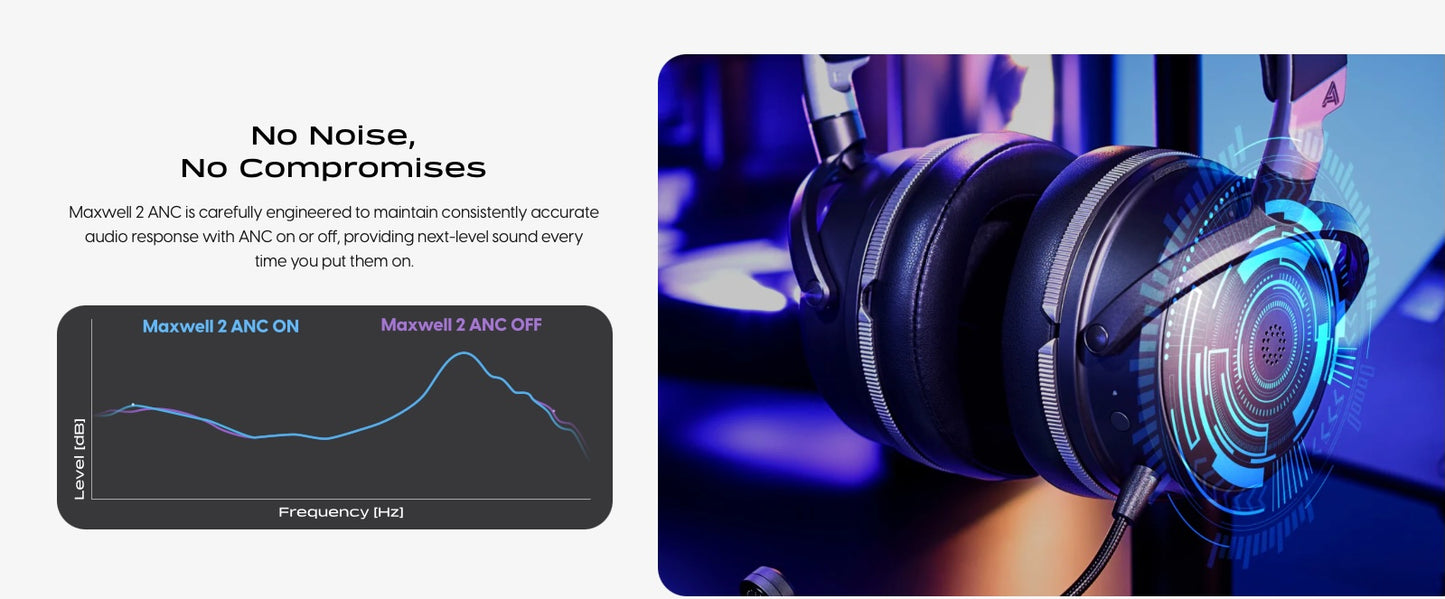 No Noise,
No Compromises

Maxwell 2 ANC is carefully engineered to maintain consistently accurate audio response with ANC on or off, providing next-level sound every time you put them on.

Maxwell 2 ANC ON
Maxwell 2 ANC OFF
Level [dB]
Frequency [Hz]